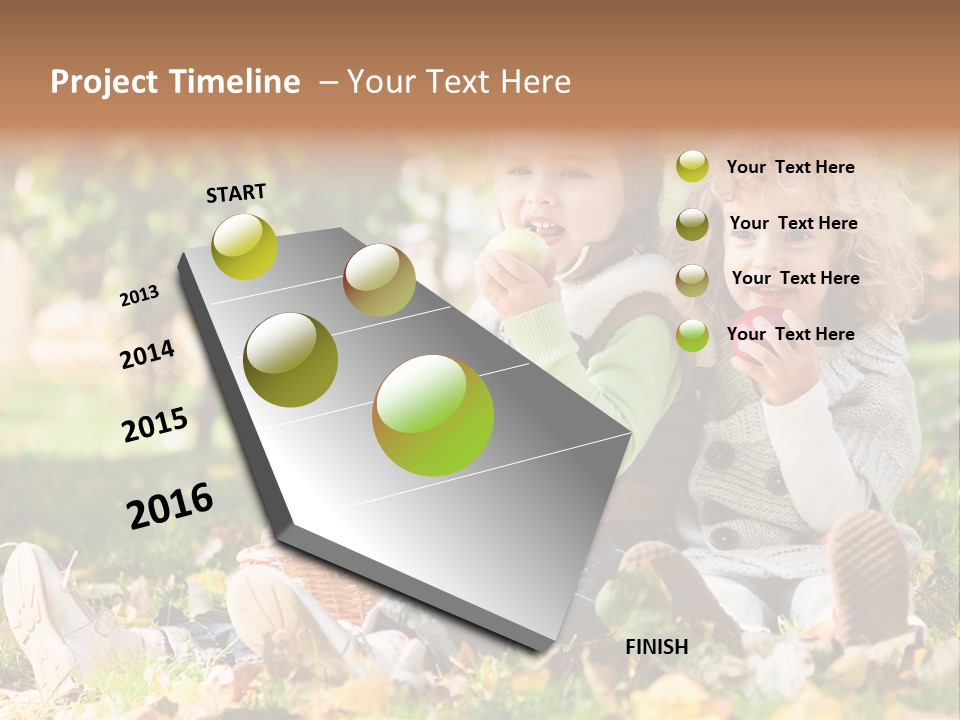 Project Timeline – Your Text Here

START

2013

2014

2015

2016

Your Text Here

Your Text Here

Your Text Here

Your Text Here

FINISH